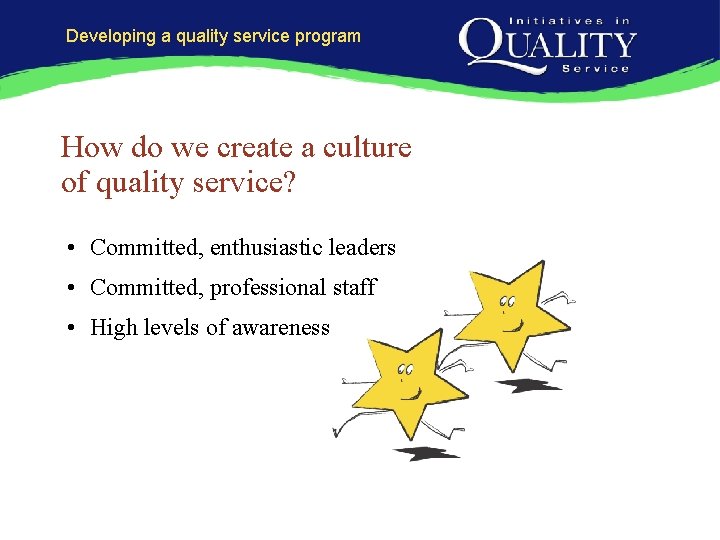 Developing a quality service program

Initiatives in QUALITY Service

How do we create a culture of quality service?

• Committed, enthusiastic leaders
• Committed, professional staff
• High levels of awareness